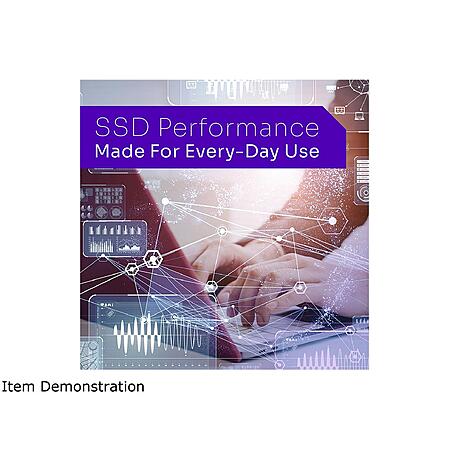 SSD Performance
Made For Every-Day Use

Item Demonstration